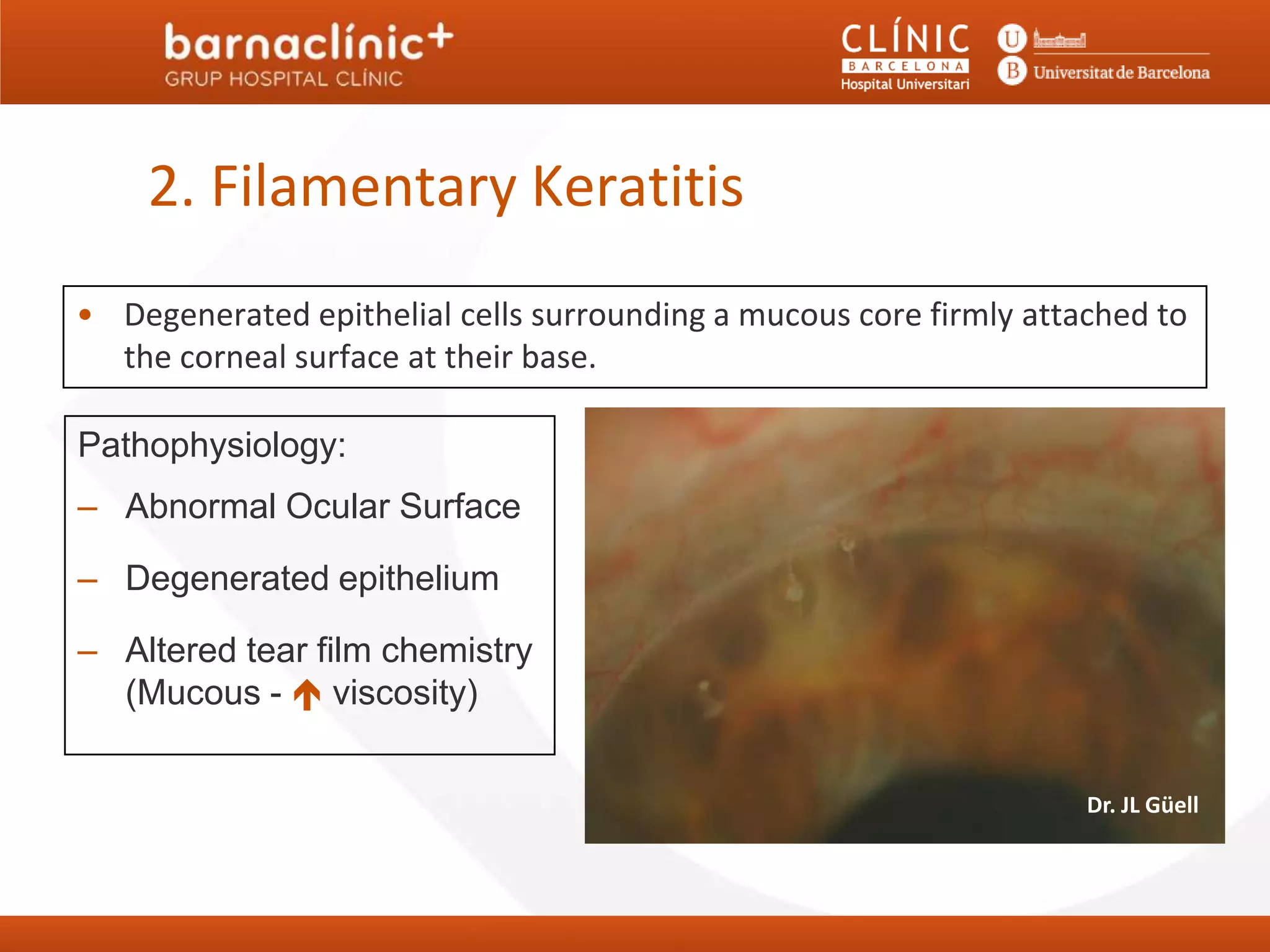 barnaclínic+
GRUP HOSPITAL CLÍNIC

CLÍNIC
BARCELONA
Hospital Universitari

U B Universitat de Barcelona

2. Filamentary Keratitis

• Degenerated epithelial cells surrounding a mucous core firmly attached to the corneal surface at their base.

Pathophysiology:
– Abnormal Ocular Surface
– Degenerated epithelium
– Altered tear film chemistry (Mucous - ↑ viscosity)

Dr. JL Güell